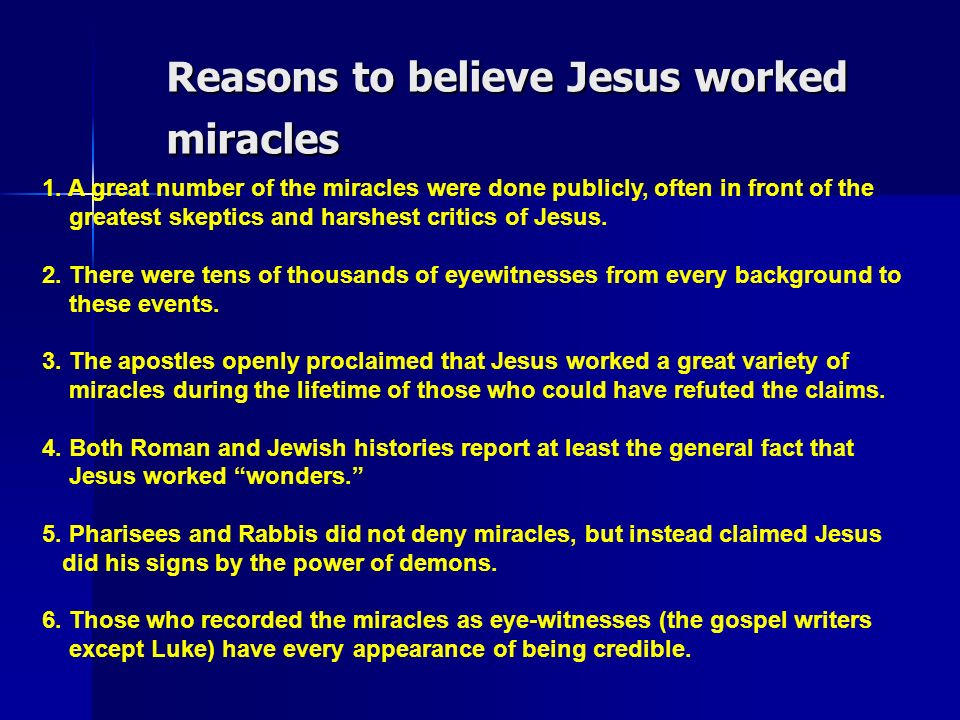 Reasons to believe Jesus worked miracles

1. A great number of the miracles were done publicly, often in front of the greatest skeptics and harshest critics of Jesus.

2. There were tens of thousands of eyewitnesses from every background to these events.

3. The apostles openly proclaimed that Jesus worked a great variety of miracles during the lifetime of those who could have refuted the claims.

4. Both Roman and Jewish histories report at least the general fact that Jesus worked “wonders.”

5. Pharisees and Rabbis did not deny miracles, but instead claimed Jesus did his signs by the power of demons.

6. Those who recorded the miracles as eye-witnesses (the gospel writers except Luke) have every appearance of being credible.